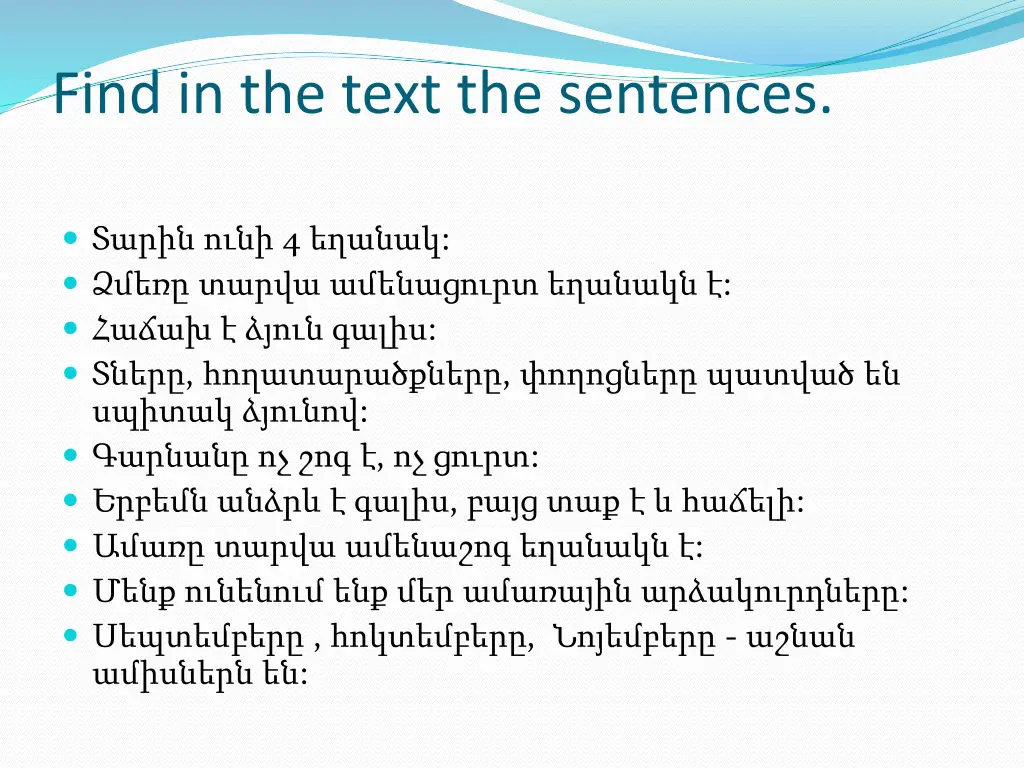 Find in the text the sentences.

Տարին ունի 4 եղանակ:
Ձմեռը տարվա ամենացուրտ եղանակն է:
Հաճախ է ձյուն գալիս:
Տները, հողատարածքները, փողոցները պատված են սպիտակ ձյունով:
Գարնանը ոչ շոգ է, ոչ ցուրտ:
Երբեմն անձրև է գալիս, բայց տաք է և հաճելի:
Ամառը տարվա ամենաշոգ եղանակն է:
Մենք ունենում ենք մեր ամառային արձակուրդները:
Սեպտեմբերը , հոկտեմբերը, Նոյեմբերը - աշնան ամիսներն են: